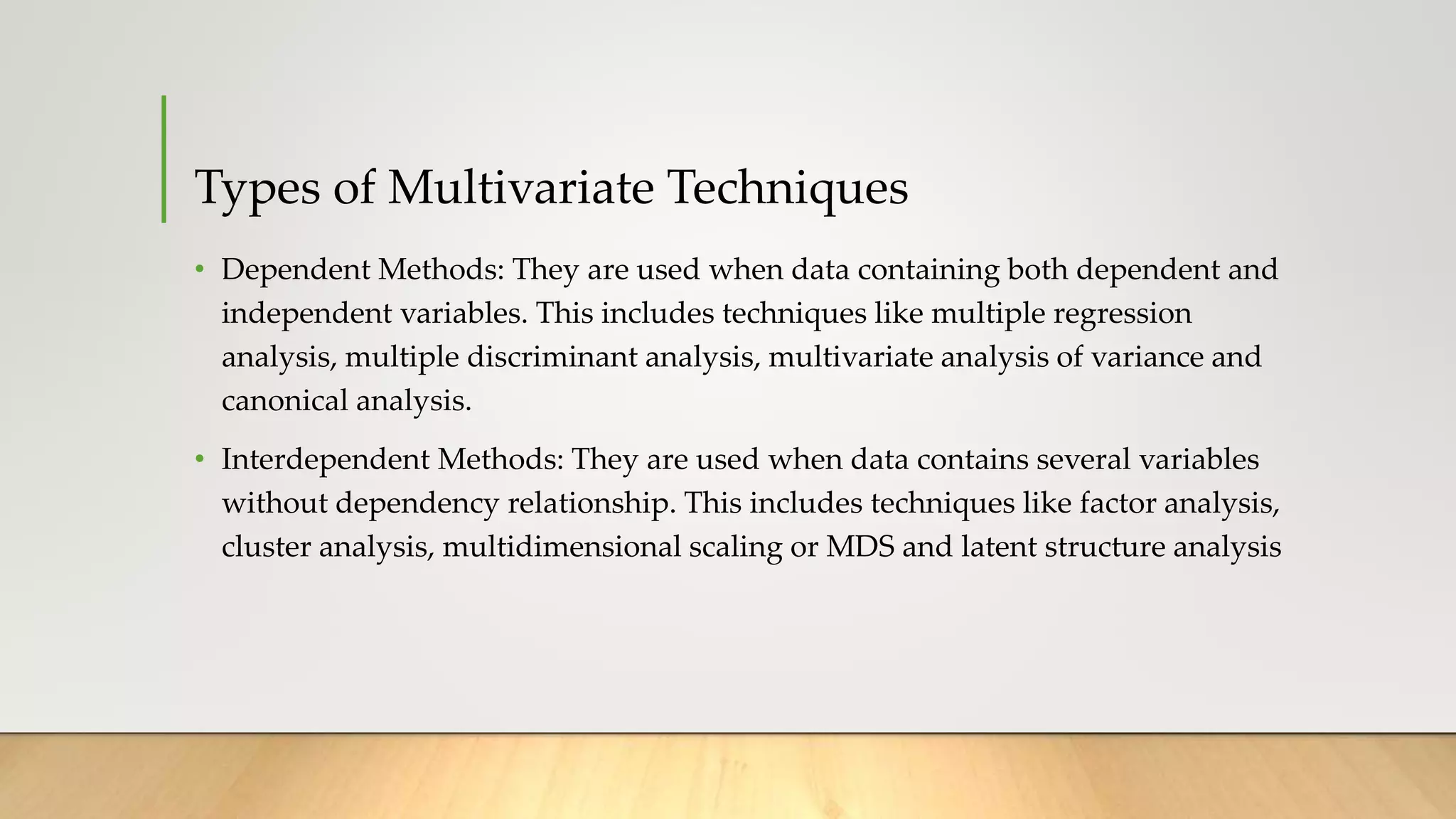 Types of Multivariate Techniques

• Dependent Methods: They are used when data containing both dependent and independent variables. This includes techniques like multiple regression analysis, multiple discriminant analysis, multivariate analysis of variance and canonical analysis.

• Interdependent Methods: They are used when data contains several variables without dependency relationship. This includes techniques like factor analysis, cluster analysis, multidimensional scaling or MDS and latent structure analysis